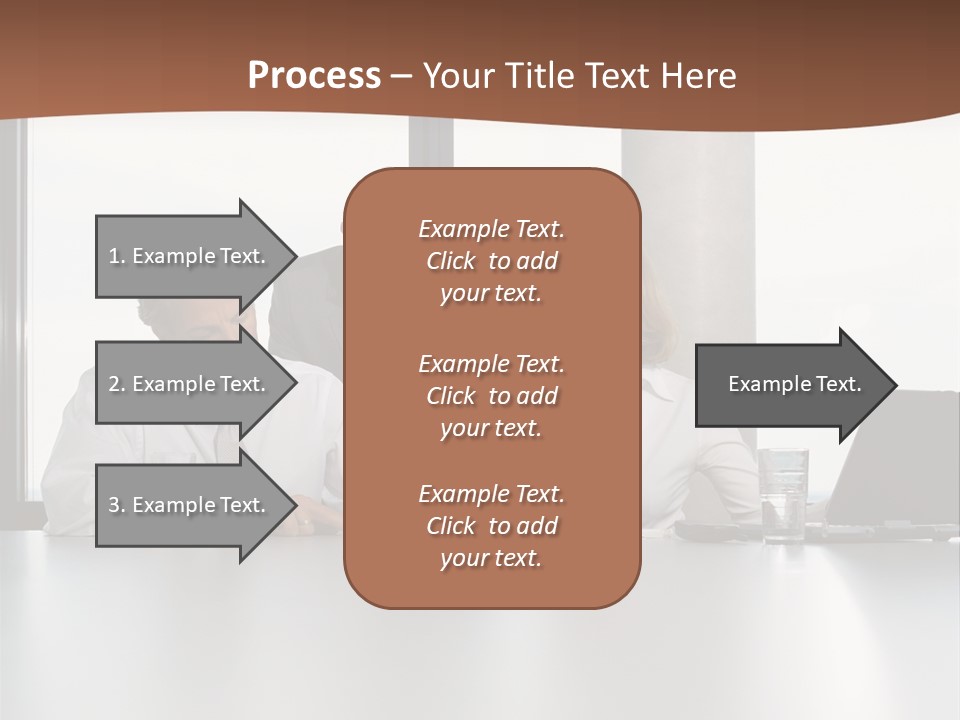 Process – Your Title Text Here

1. Example Text.

2. Example Text.

3. Example Text.

Example Text. Click to add your text.

Example Text. Click to add your text.

Example Text. Click to add your text.

Example Text.